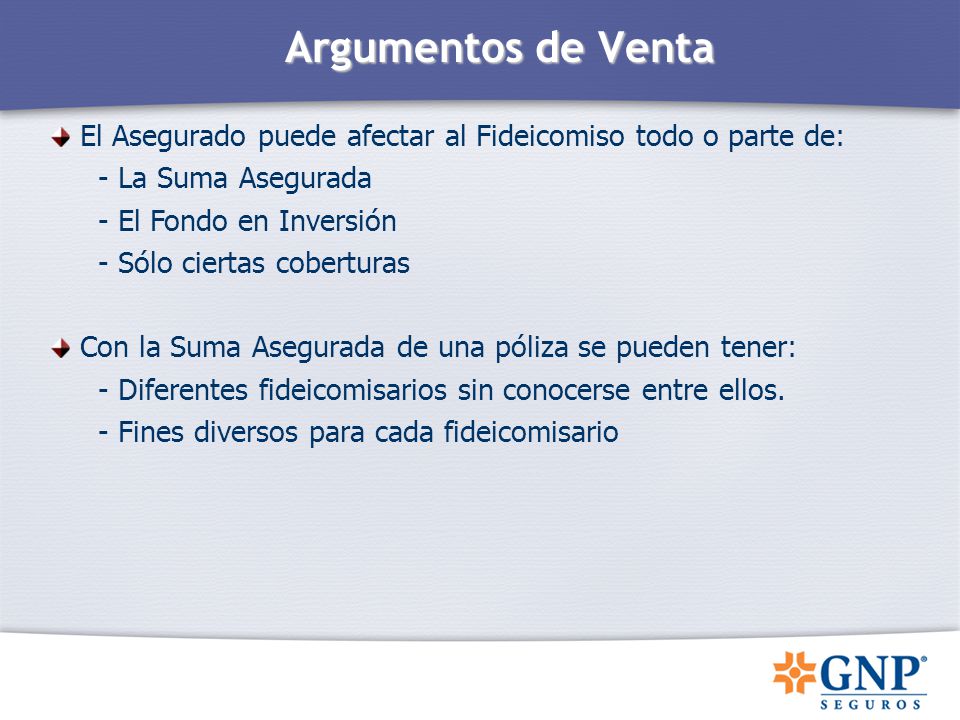 Argumentos de Venta

El Asegurado puede afectar al Fideicomiso todo o parte de:
- La Suma Asegurada
- El Fondo en Inversión
- Sólo ciertas coberturas

Con la Suma Asegurada de una póliza se pueden tener:
- Diferentes fideicomisarios sin conocerse entre ellos.
- Fines diversos para cada fideicomisario

GNP®
SEGUROS